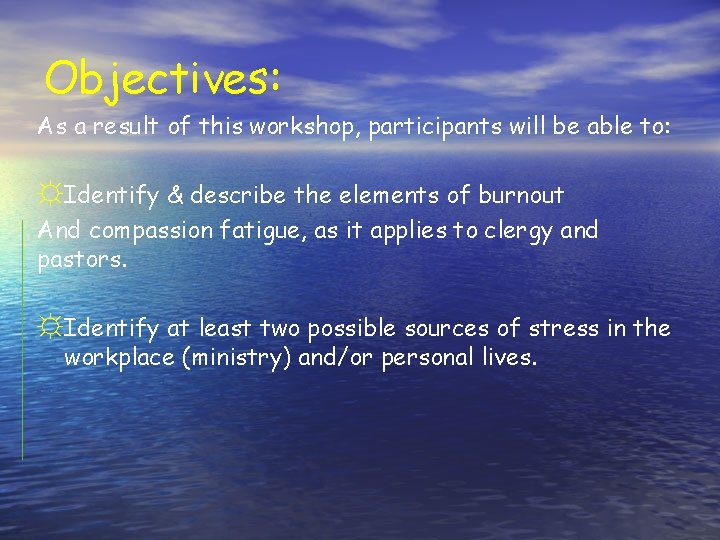 Objectives:

As a result of this workshop, participants will be able to:

☼Identify & describe the elements of burnout And compassion fatigue, as it applies to clergy and pastors.

☼Identify at least two possible sources of stress in the workplace (ministry) and/or personal lives.